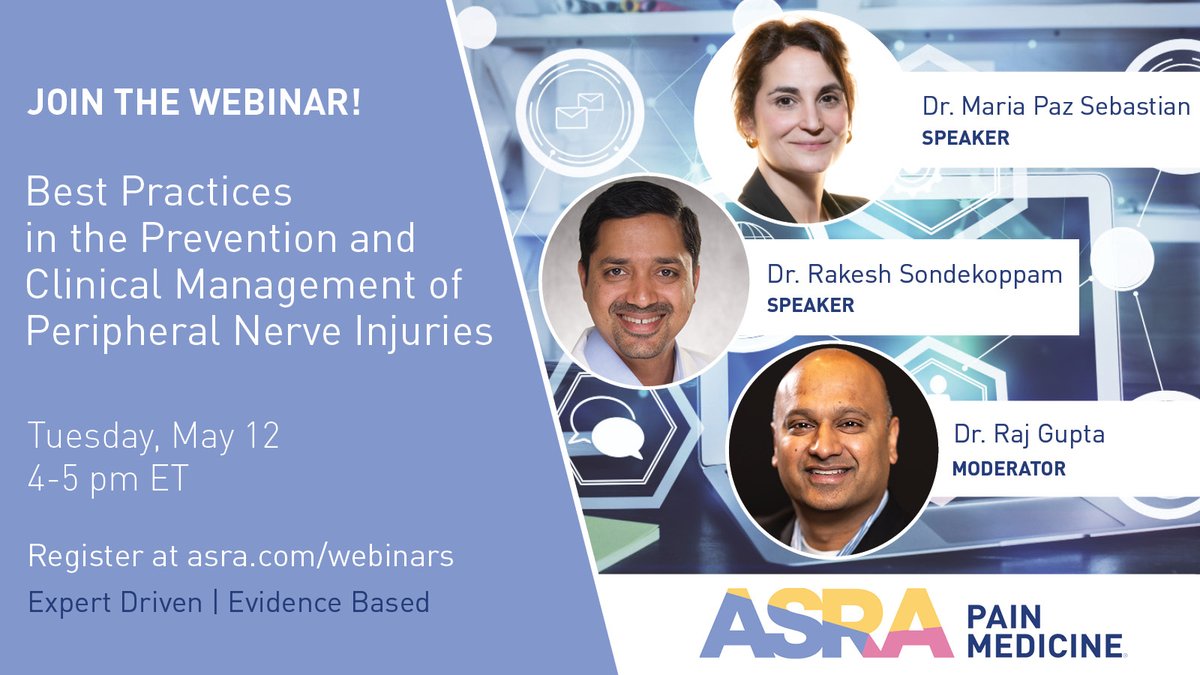 JOIN THE WEBINAR!

Best Practices in the Prevention and Clinical Management of Peripheral Nerve Injuries

Tuesday, May 12
4-5 pm ET

Register at asra.com/webinars

Expert Driven | Evidence Based

Dr. Maria Paz Sebastian
SPEAKER

Dr. Rakesh Sondekoppam
SPEAKER

Dr. Raj Gupta
MODERATOR

ASRA PAIN MEDICINE